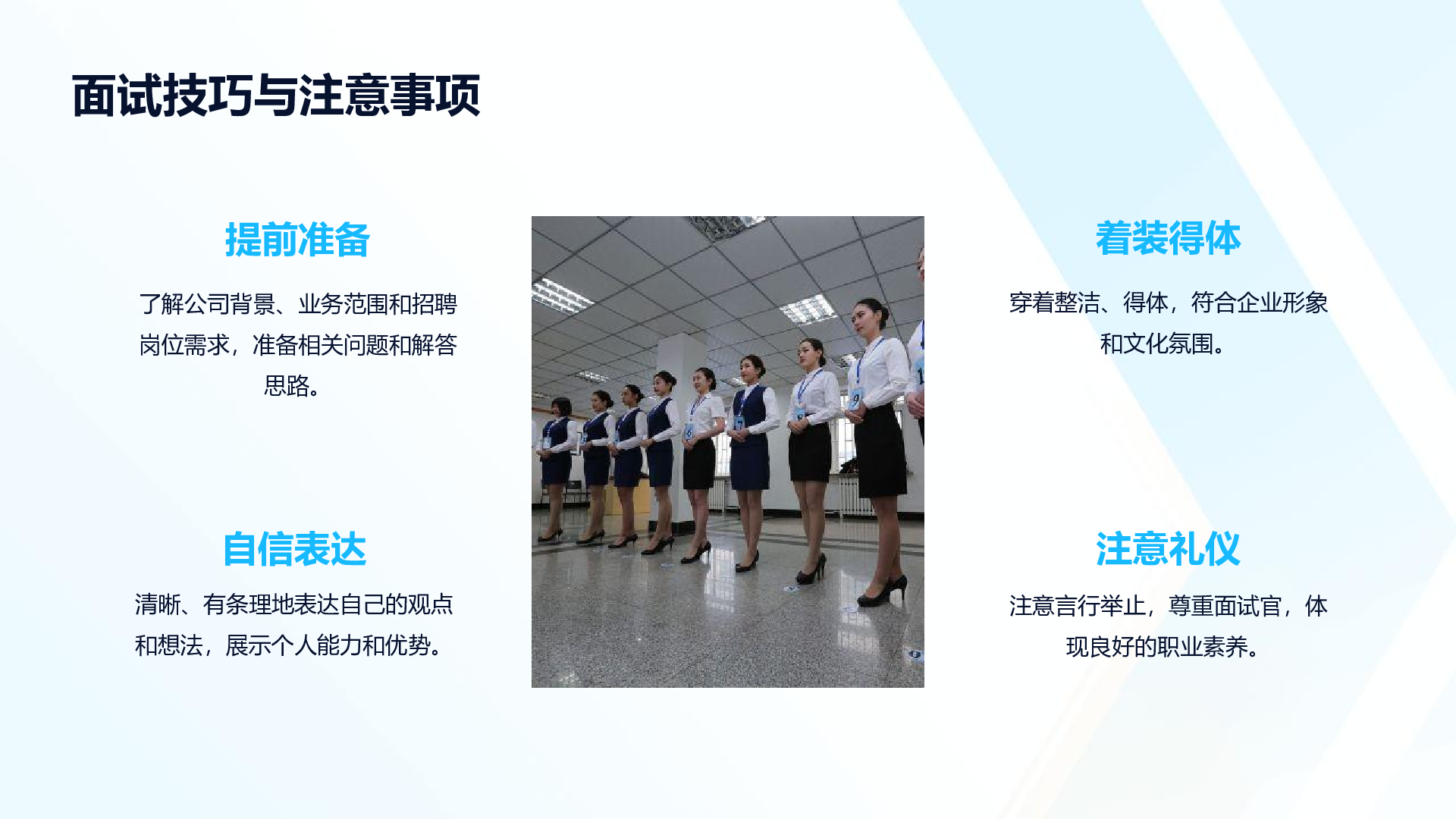 面试技巧与注意事项

提前准备

了解公司背景、业务范围和招聘岗位需求，准备相关问题和解答思路。

自信表达

清晰、有条理地表达自己的观点和想法，展示个人能力和优势。

着装得体

穿着整洁、得体，符合企业形象和文化氛围。

注意礼仪

注意言行举止，尊重面试官，体现良好的职业素养。